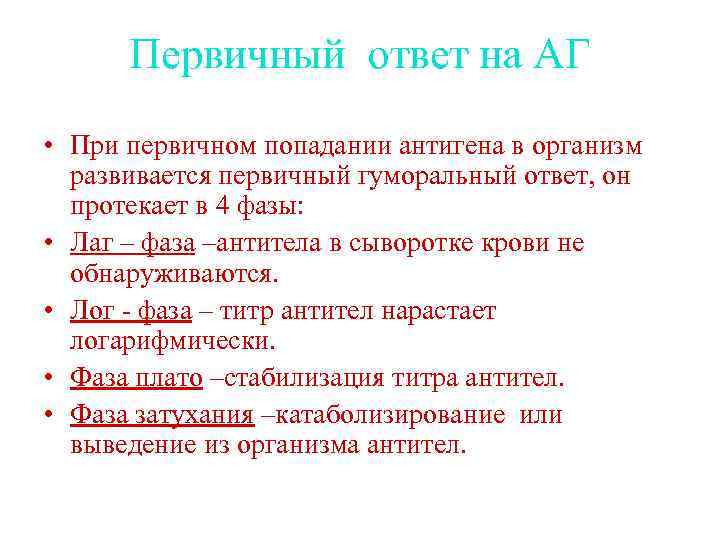 Первичный ответ на АГ

• При первичном попадании антигена в организм развивается первичный гуморальный ответ, он протекает в 4 фазы:
• Лаг – фаза –антитела в сыворотке крови не обнаруживаются.
• Лог - фаза – титр антител нарастает логарифмически.
• Фаза плато –стабилизация титра антител.
• Фаза затухания –катаболизирование или выведение из организма антител.